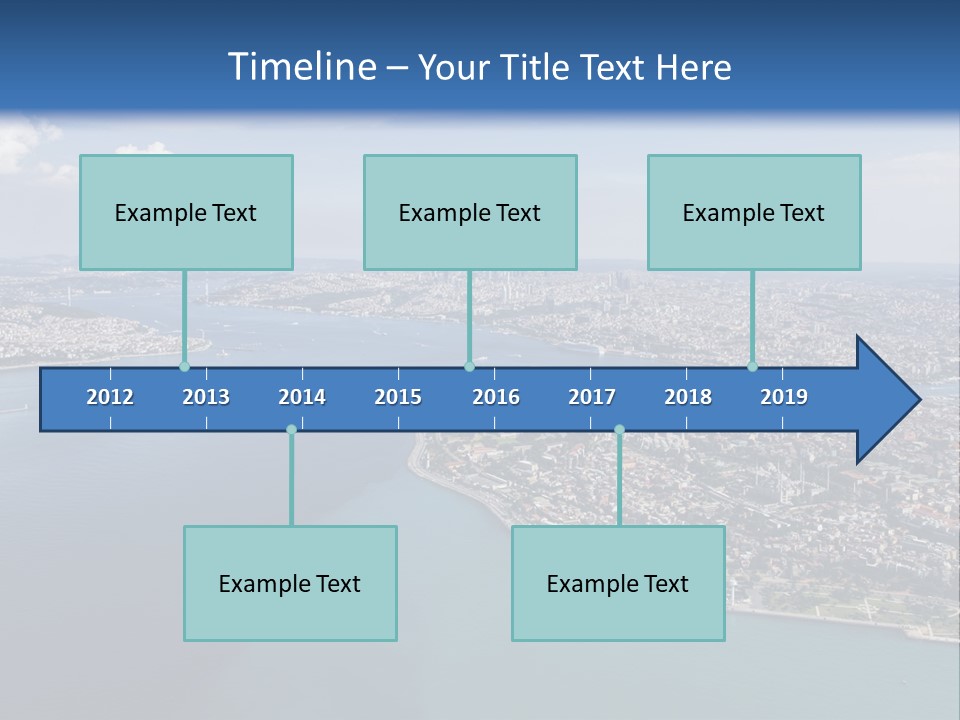 Timeline – Your Title Text Here

Example Text

Example Text

Example Text

2012 2013 2014 2015 2016 2017 2018 2019

Example Text

Example Text